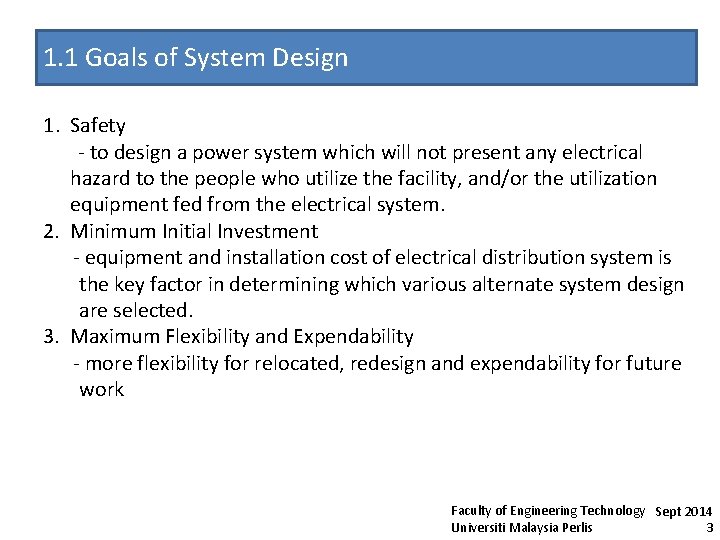 1.1 Goals of System Design

1. Safety
- to design a power system which will not present any electrical hazard to the people who utilize the facility, and/or the utilization equipment fed from the electrical system.
2. Minimum Initial Investment
- equipment and installation cost of electrical distribution system is the key factor in determining which various alternate system design are selected.
3. Maximum Flexibility and Expendability
- more flexibility for relocated, redesign and expendability for future work

Faculty of Engineering Technology
Universiti Malaysia Perlis

Sept 2014
3